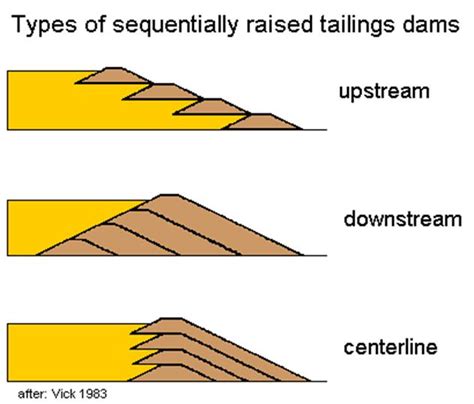 Types of sequentially raised tailings dams

upstream

downstream

centerline

after: Vick 1983